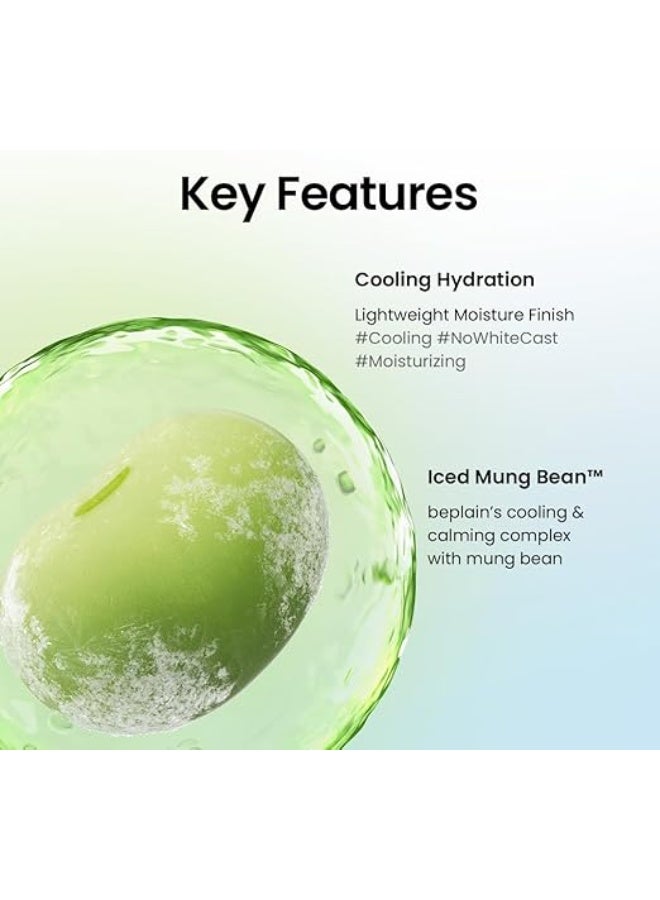 Key Features

Cooling Hydration

Lightweight Moisture Finish
#Cooling #NoWhiteCast
#Moisturizing

Iced Mung Bean™

beplain's cooling & calming complex with mung bean